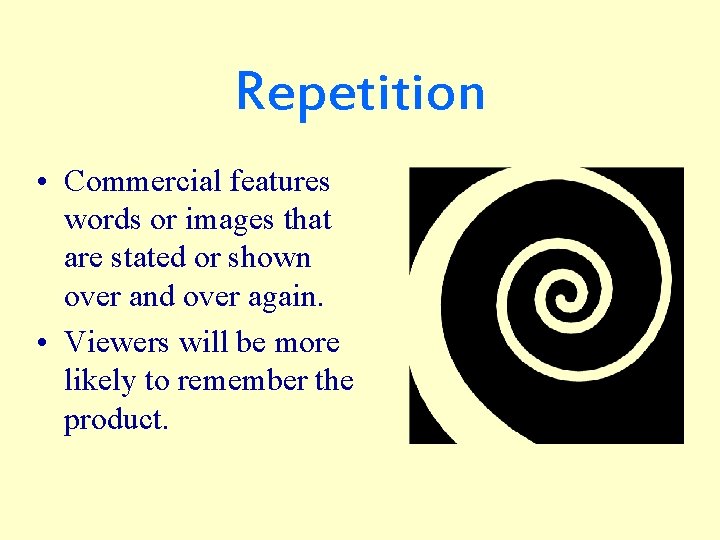 Repetition

• Commercial features words or images that are stated or shown over and over again.
• Viewers will be more likely to remember the product.